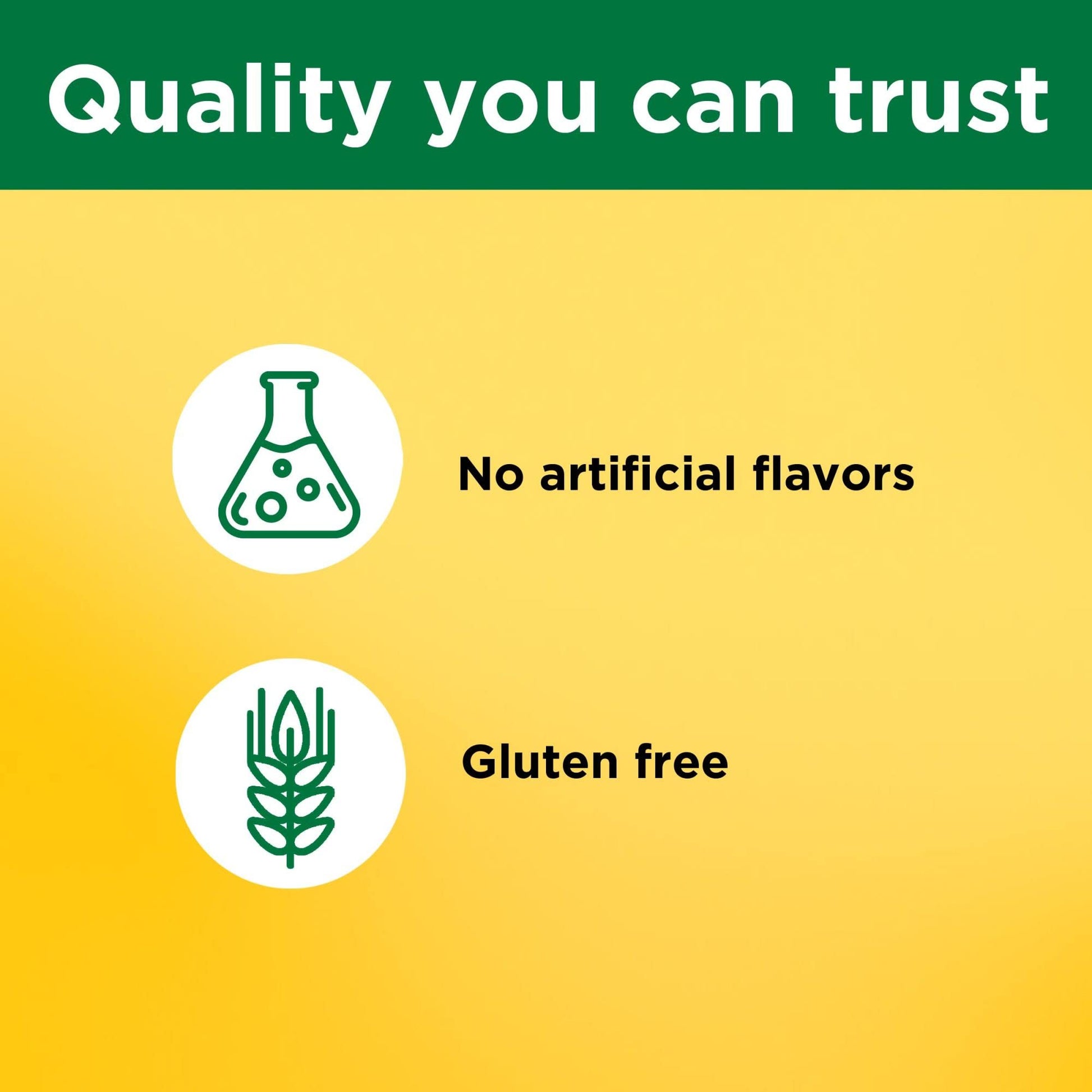 Quality you can trust

No artificial flavors

Gluten free